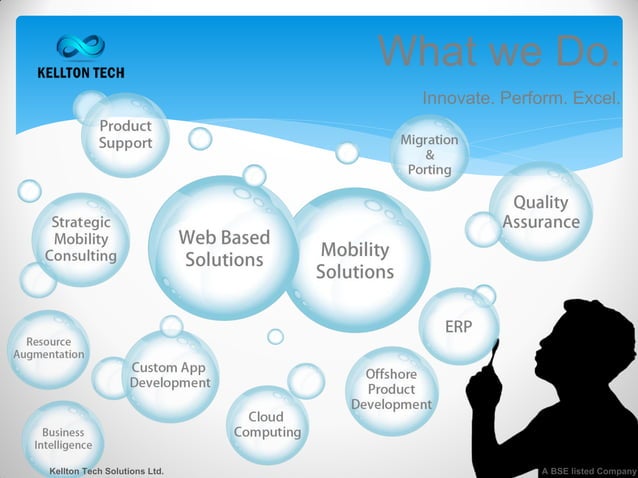 KELLTON TECH

What we Do.

Innovate. Perform. Excel.

Product Support

Migration & Porting

Quality Assurance

Strategic Mobility Consulting

Web Based Solutions

Mobility Solutions

ERP

Resource Augmentation

Custom App Development

Offshore Product Development

Cloud Computing

Business Intelligence

Kellton Tech Solutions Ltd.

A BSE listed Company